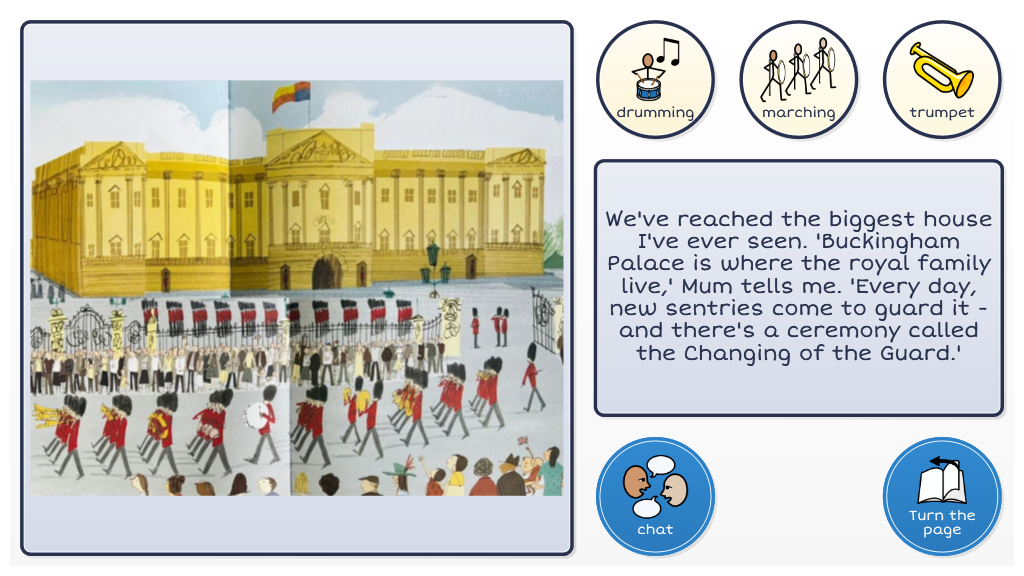 drumming

marching

trumpet

We've reached the biggest house I've ever seen. 'Buckingham Palace is where the royal family live,' Mum tells me. 'Every day, new sentries come to guard it - and there's a ceremony called the Changing of the Guard.'

chat

Turn the page